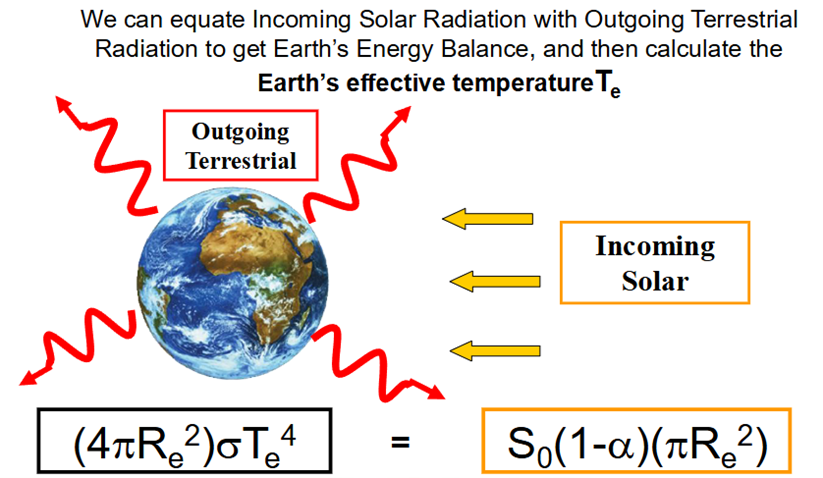 We can equate Incoming Solar Radiation with Outgoing Terrestrial Radiation to get Earth's Energy Balance, and then calculate the **Earth's effective temperature$T_e$**

Outgoing Terrestrial

Incoming Solar

$(4\pi R_e^2)\sigma T_e^4$ = $S_0(1-\alpha)(\pi R_e^2)$